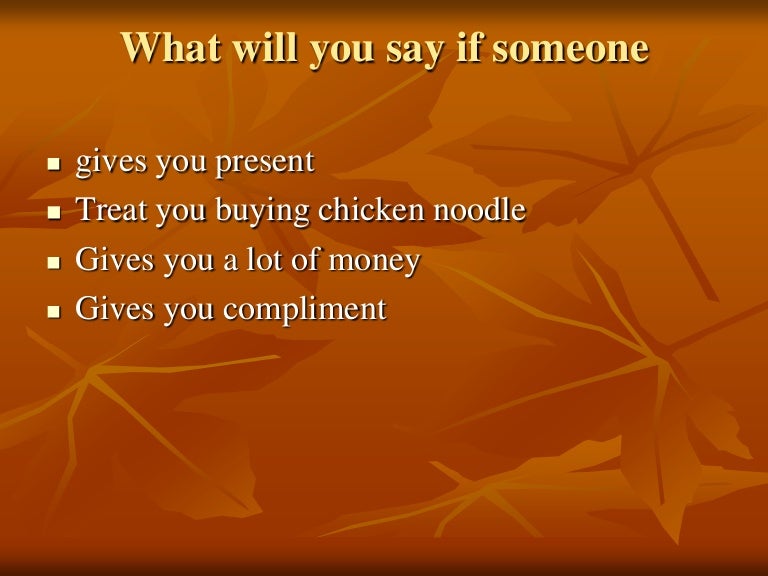 What will you say if someone

- gives you present
- Treat you buying chicken noodle
- Gives you a lot of money
- Gives you compliment